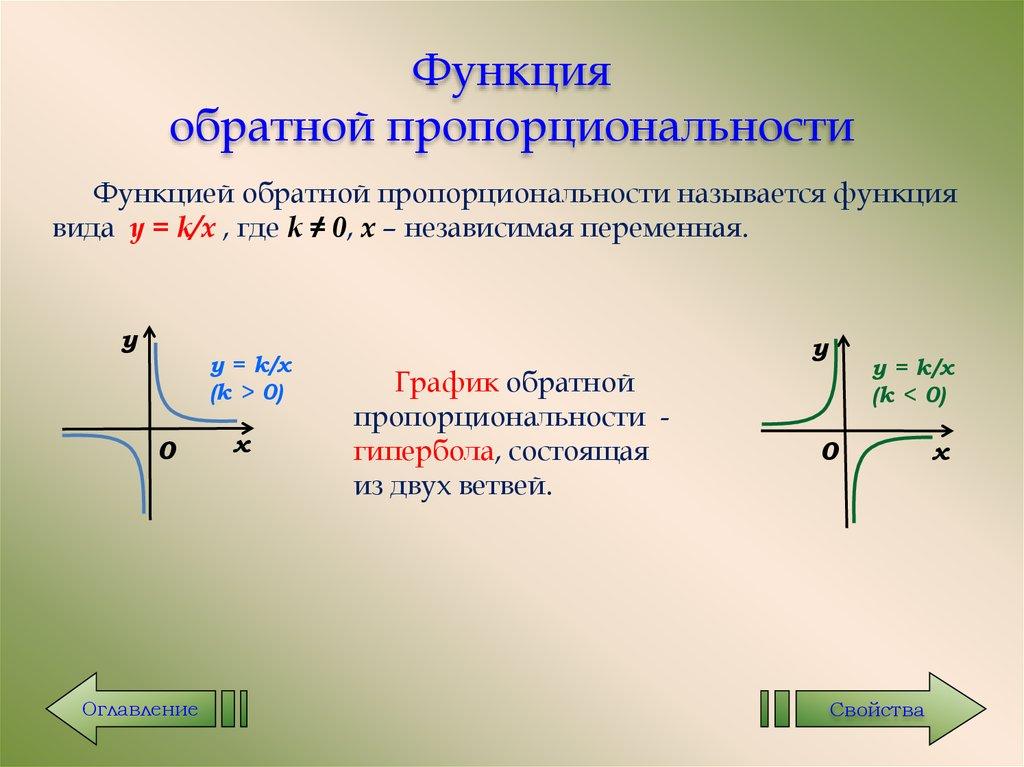 Функция
обратной пропорциональности

Функцией обратной пропорциональности называется функция вида $y = k/x$ , где $k \neq 0$, $x$ – независимая переменная.

y
$y = k/x$
$(k > 0)$
0
x

График обратной пропорциональности - гипербола, состоящая из двух ветвей.

y
$y = k/x$
$(k < 0)$
0
x

Оглавление

Свойства